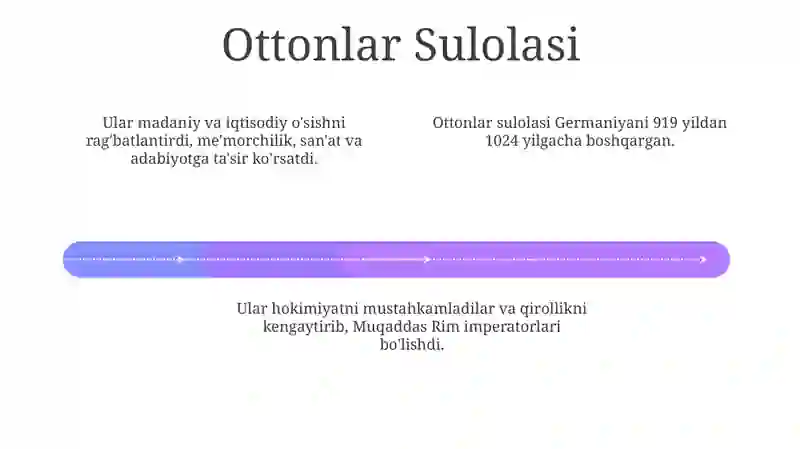 Ottonlar Sulolasi

Ular madaniy va iqtisodiy o'sishni rag'batlantirdi, me'morchilik, san'at va adabiyotga ta'sir ko'rsatdi.

Ottonlar sulolasi Germaniyani 919 yildan 1024 yilgacha boshqargan.

Ular hokimiyatni mustahkamladilar va qirollikni kengaytirib, Muqaddas Rim imperatorlari bo'lishdi.